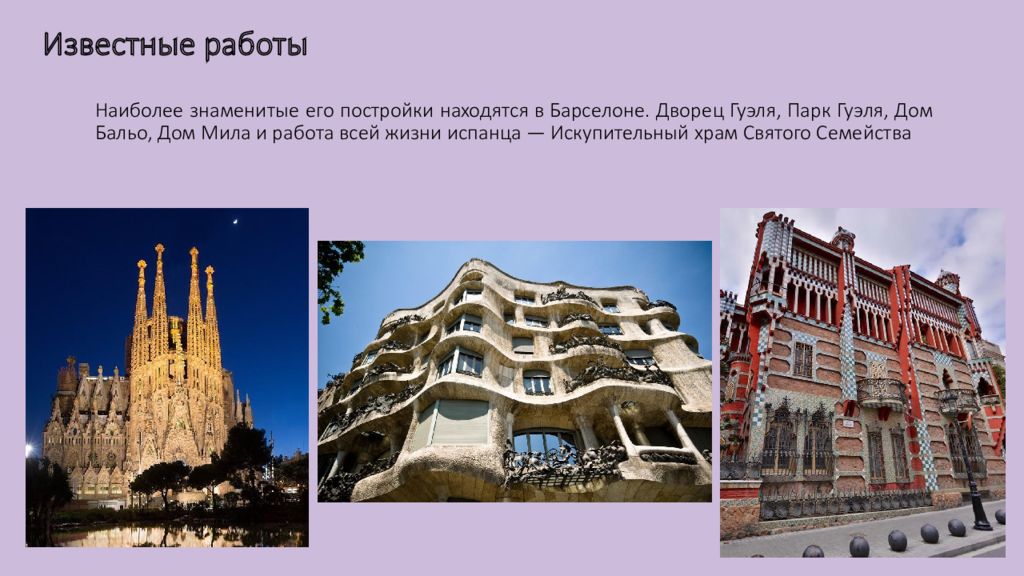 Известные работы

Наиболее знаменитые его постройки находятся в Барселоне. Дворец Гуэля, Парк Гуэля, Дом Бальо, Дом Мила и работа всей жизни испанца — Искупительный храм Святого Семейства